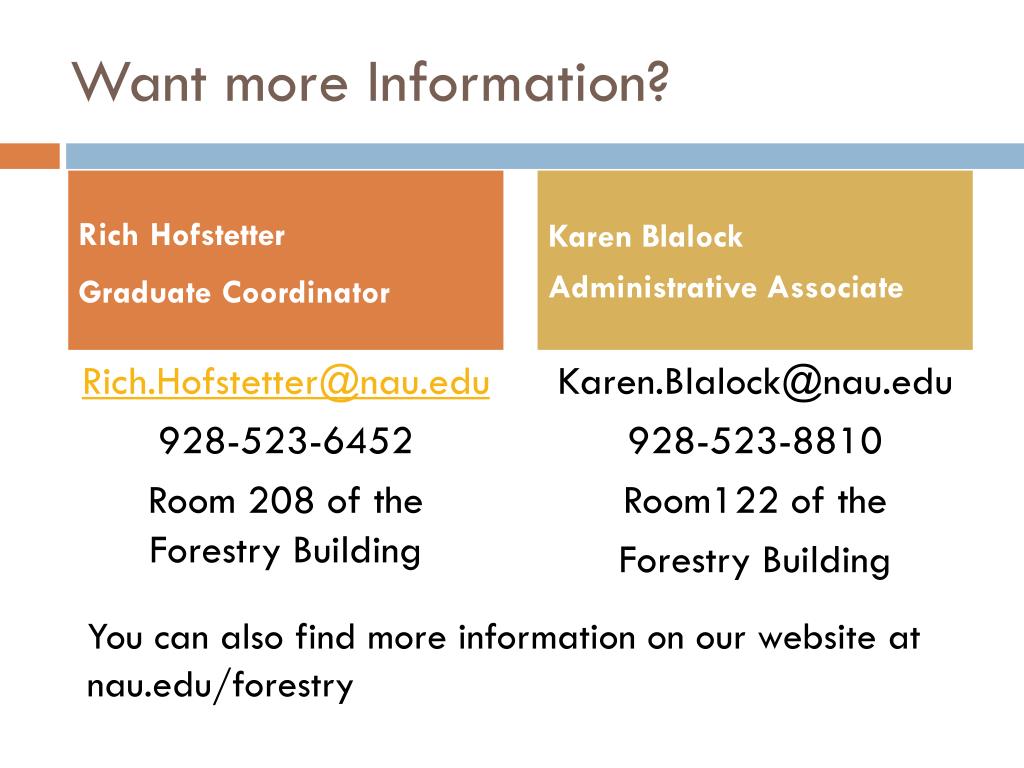 Want more Information?

Rich Hofstetter
Graduate Coordinator

Rich.Hofstetter@nau.edu
928-523-6452
Room 208 of the Forestry Building

Karen Blalock
Administrative Associate

Karen.Blalock@nau.edu
928-523-8810
Room122 of the Forestry Building

You can also find more information on our website at nau.edu/forestry